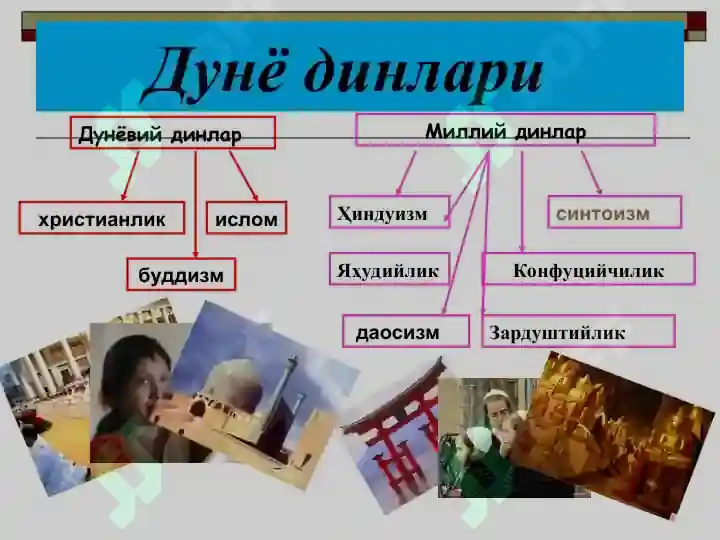 Дунё динлари

Дунёвий динлар

христианлик

ислом

буддизм

Миллий динлар

Ҳиндуизм

синтоизм

Яҳудийлик

Конфуцийчилик

даосизм

Зардуштийлик